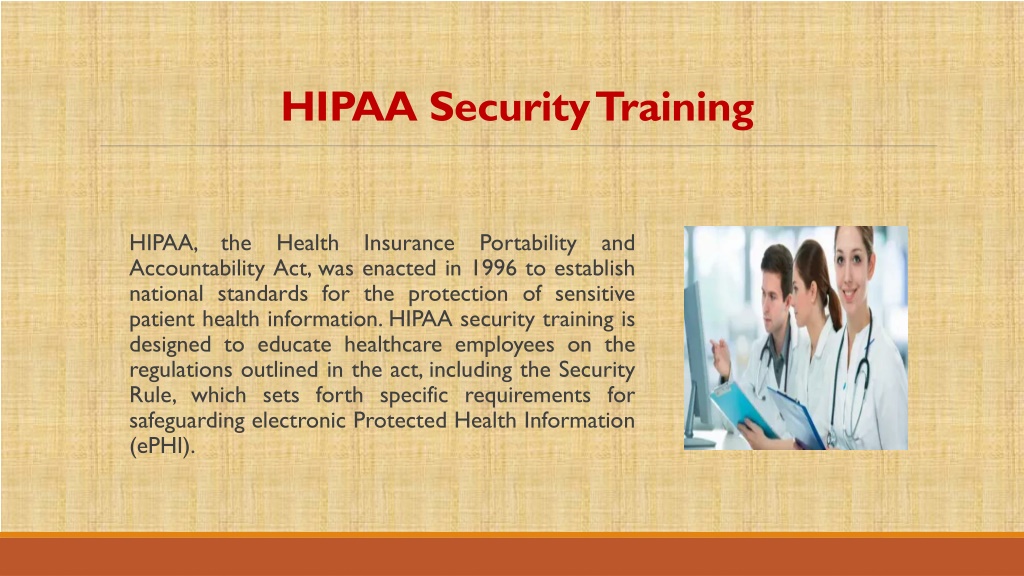 HIPAA Security Training

HIPAA, the Health Insurance Portability and Accountability Act, was enacted in 1996 to establish national standards for the protection of sensitive patient health information. HIPAA security training is designed to educate healthcare employees on the regulations outlined in the act, including the Security Rule, which sets forth specific requirements for safeguarding electronic Protected Health Information (ePHI).